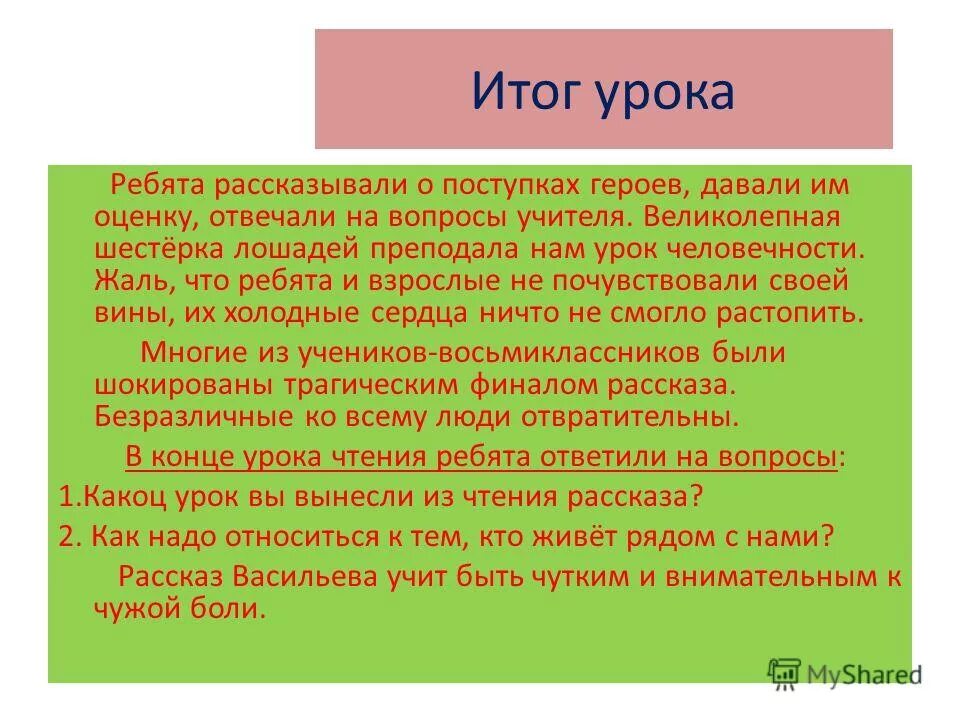 Итог урока

Ребята рассказывали о поступках героев, давали им оценку, отвечали на вопросы учителя. Великолепная шестёрка лошадей преподала нам урок человечности. Жаль, что ребята и взрослые не почувствовали своей вины, их холодные сердца ничто не смогло растопить.

Многие из учеников-восьмиклассников были шокированы трагическим финалом рассказа. Безразличные ко всему люди отвратительны.

В конце урока чтения ребята ответили на вопросы:

1.Какоц урок вы вынесли из чтения рассказа?

2. Как надо относиться к тем, кто живёт рядом с нами?

Рассказ Васильева учит быть чутким и внимательным к чужой боли.

MyShared